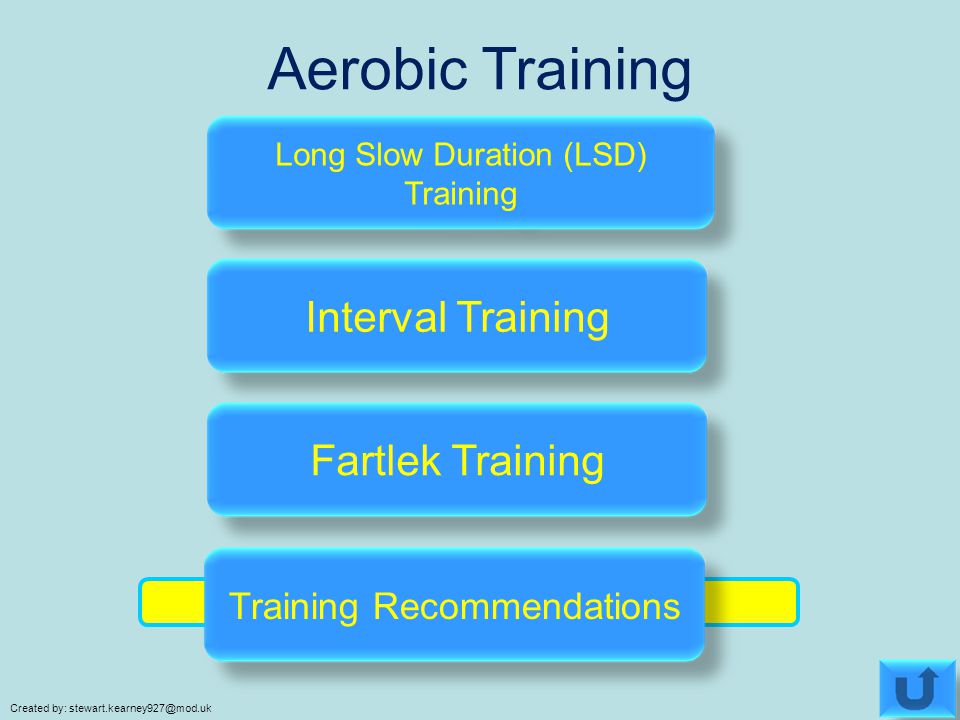 Aerobic Training

Long Slow Duration (LSD) Training

Interval Training

Fartlek Training

Training Recommendations

Created by: stewart.kearney927@mod.uk